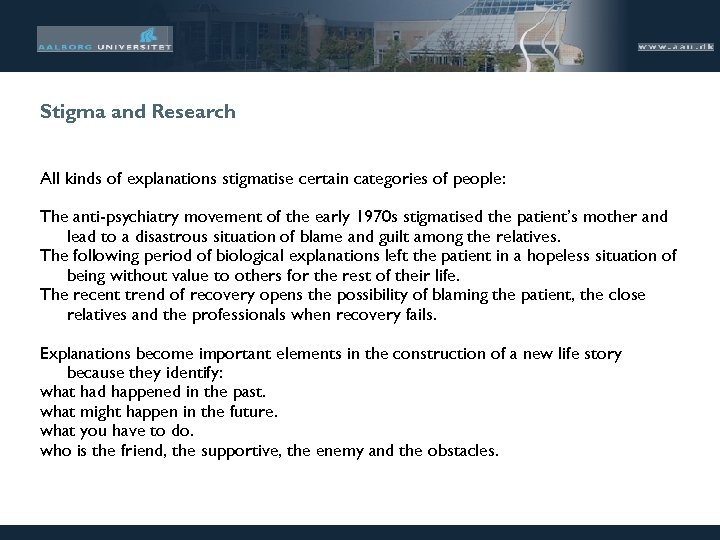 AALBORG UNIVERSITET

www.aau.dk

Stigma and Research

All kinds of explanations stigmatise certain categories of people:

The anti-psychiatry movement of the early 1970s stigmatised the patient's mother and lead to a disastrous situation of blame and guilt among the relatives.
The following period of biological explanations left the patient in a hopeless situation of being without value to others for the rest of their life.
The recent trend of recovery opens the possibility of blaming the patient, the close relatives and the professionals when recovery fails.

Explanations become important elements in the construction of a new life story because they identify:
what had happened in the past.
what might happen in the future.
what you have to do.
who is the friend, the supportive, the enemy and the obstacles.